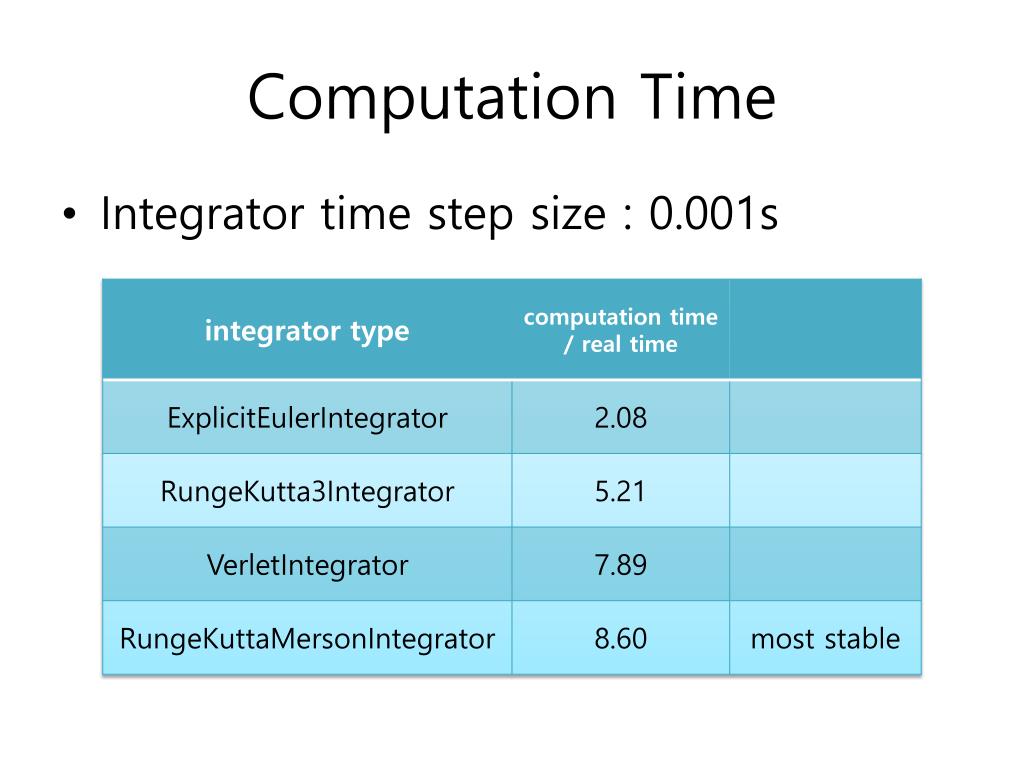 Computation Time

• Integrator time step size : 0.001s

| integrator type | computation time / real time | |
|---|---|---|
| ExplicitEulerIntegrator | 2.08 | |
| RungeKutta3Integrator | 5.21 | |
| VerletIntegrator | 7.89 | |
| RungeKuttaMersonIntegrator | 8.60 | most stable |